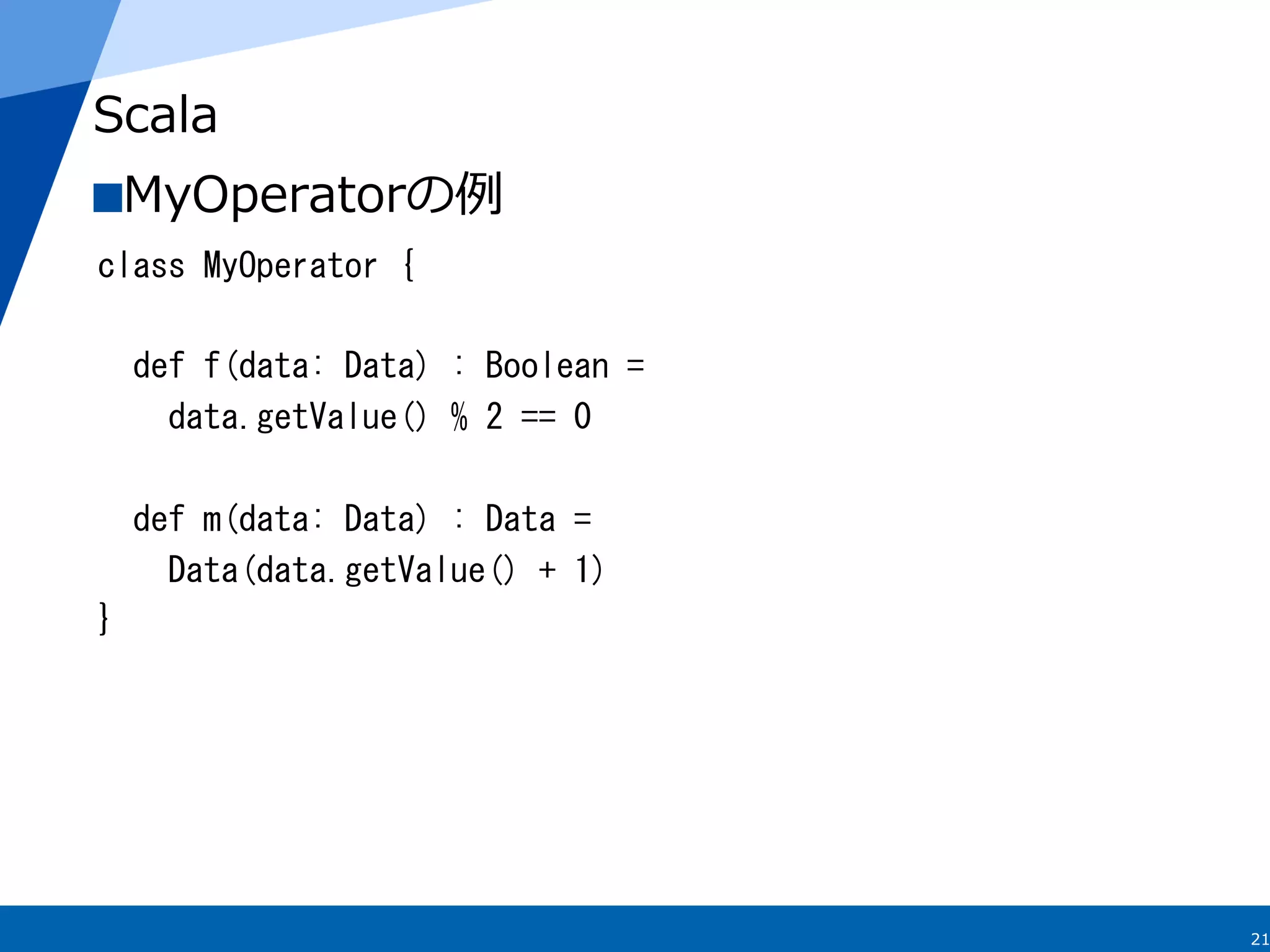 Scala

■MyOperatorの例

class MyOperator {

  def f(data: Data) : Boolean =
    data.getValue() % 2 == 0

  def m(data: Data) : Data =
    Data(data.getValue() + 1)
}

21